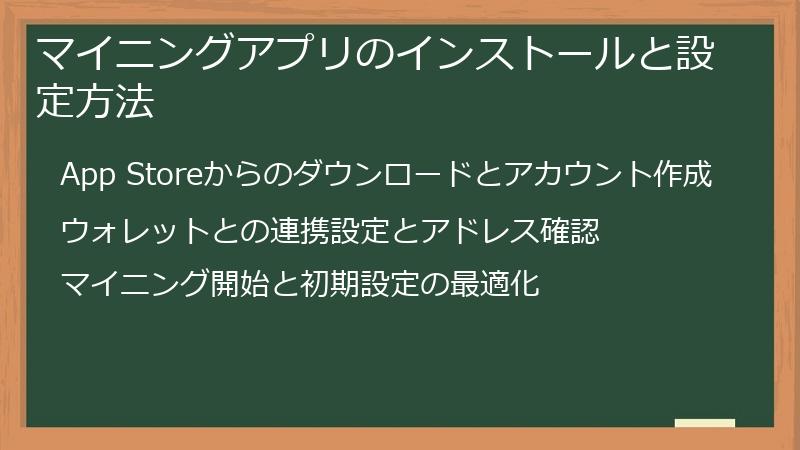 マイニングアプリのインストールと設定方法

App Storeからのダウンロードとアカウント作成

ウォレットとの連携設定とアドレス確認

マイニング開始と初期設定の最適化